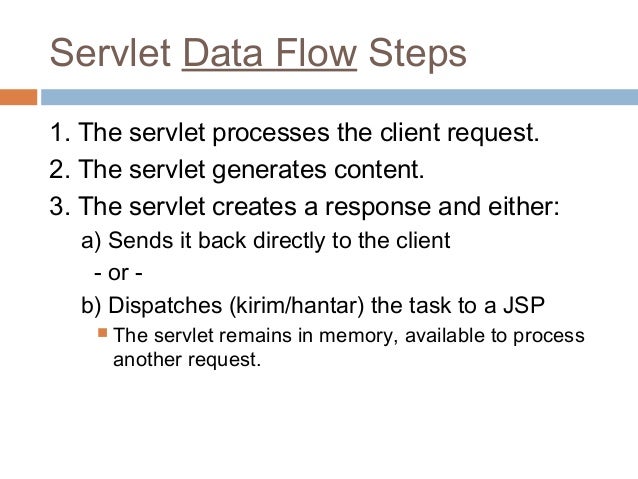 Servlet Data Flow Steps

1. The servlet processes the client request.
2. The servlet generates content.
3. The servlet creates a response and either:
a) Sends it back directly to the client
- or -
b) Dispatches (kirim/hantar) the task to a JSP
The servlet remains in memory, available to process another request.